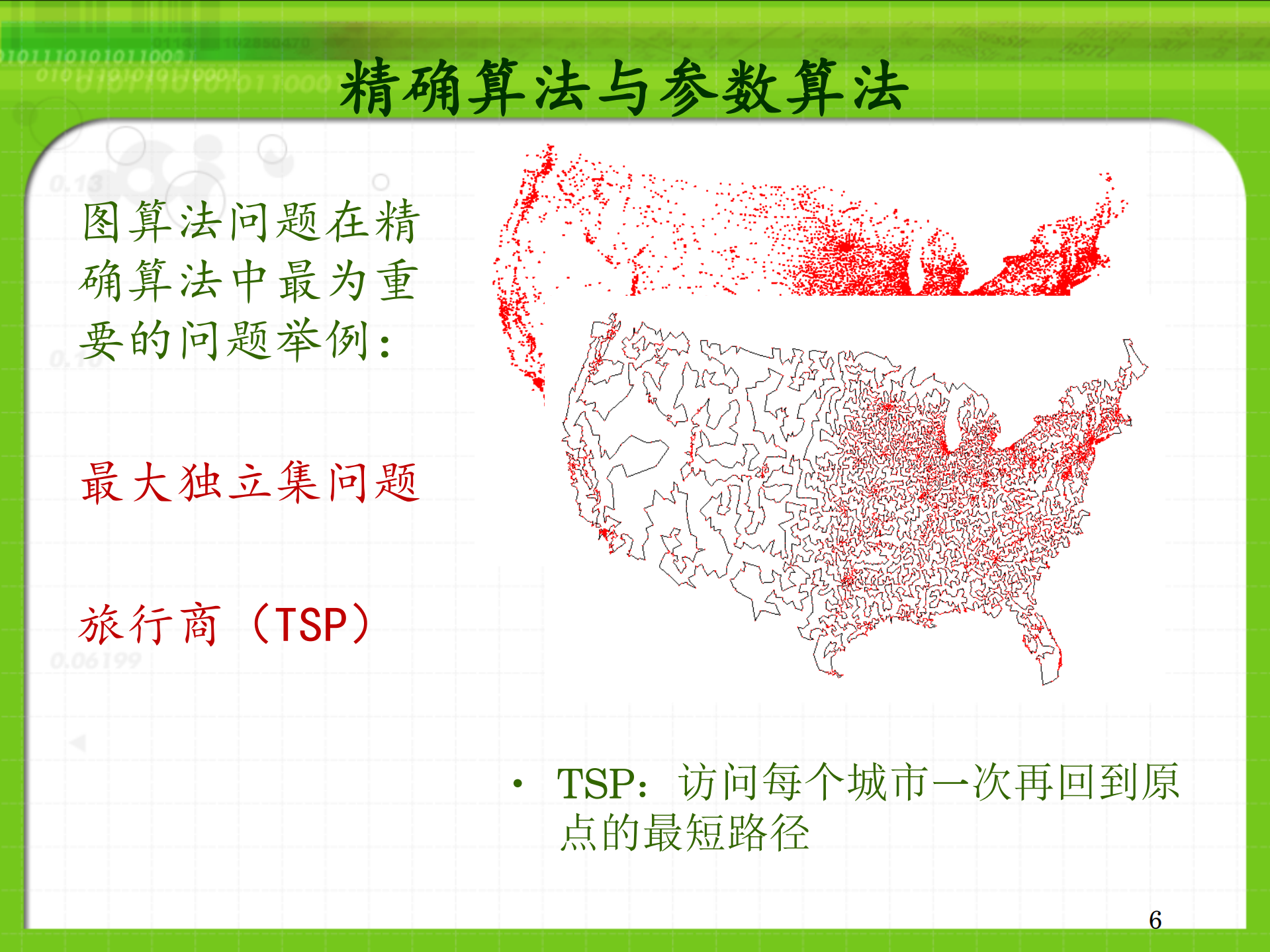 精确算法与参数算法

图算法问题在精确算法中最为重要的问题举例：

最大独立集问题

旅行商（TSP）

• TSP：访问每个城市一次再回到原点的最短路径

6